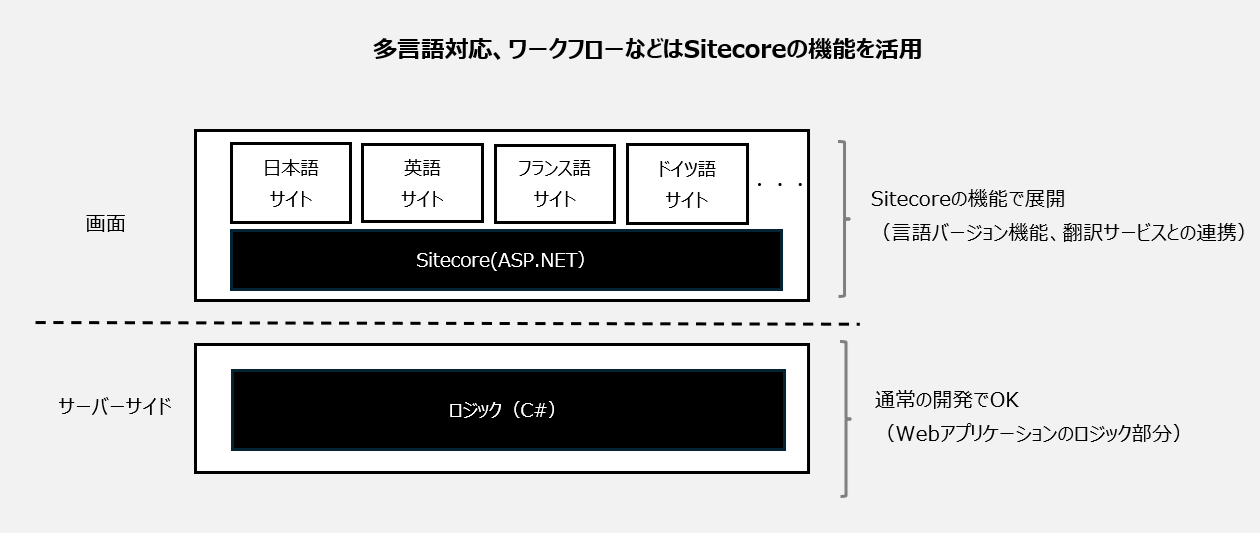 多言語対応、ワークフローなどはSitecoreの機能を活用

画面

日本語
サイト

英語
サイト

フランス語
サイト

ドイツ語
サイト

・・・

Sitecore(ASP.NET)

Sitecoreの機能で展開
（言語バージョン機能、翻訳サービスとの連携）

サーバーサイド

ロジック（C#）

通常の開発でOK
（Webアプリケーションのロジック部分）